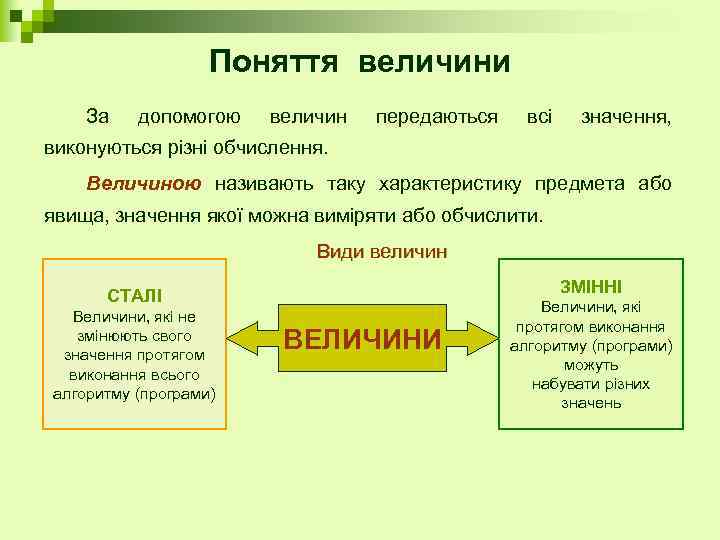 Поняття величини

За допомогою величин передаються всі значення, виконуються різні обчислення.

Величиною називають таку характеристику предмета або явища, значення якої можна виміряти або обчислити.

Види величин

СТАЛІ
Величини, які не змінюють свого значення протягом виконання всього алгоритму (програми)

ВЕЛИЧИНИ

ЗМІННІ
Величини, які протягом виконання алгоритму (програми) можуть набувати різних значень